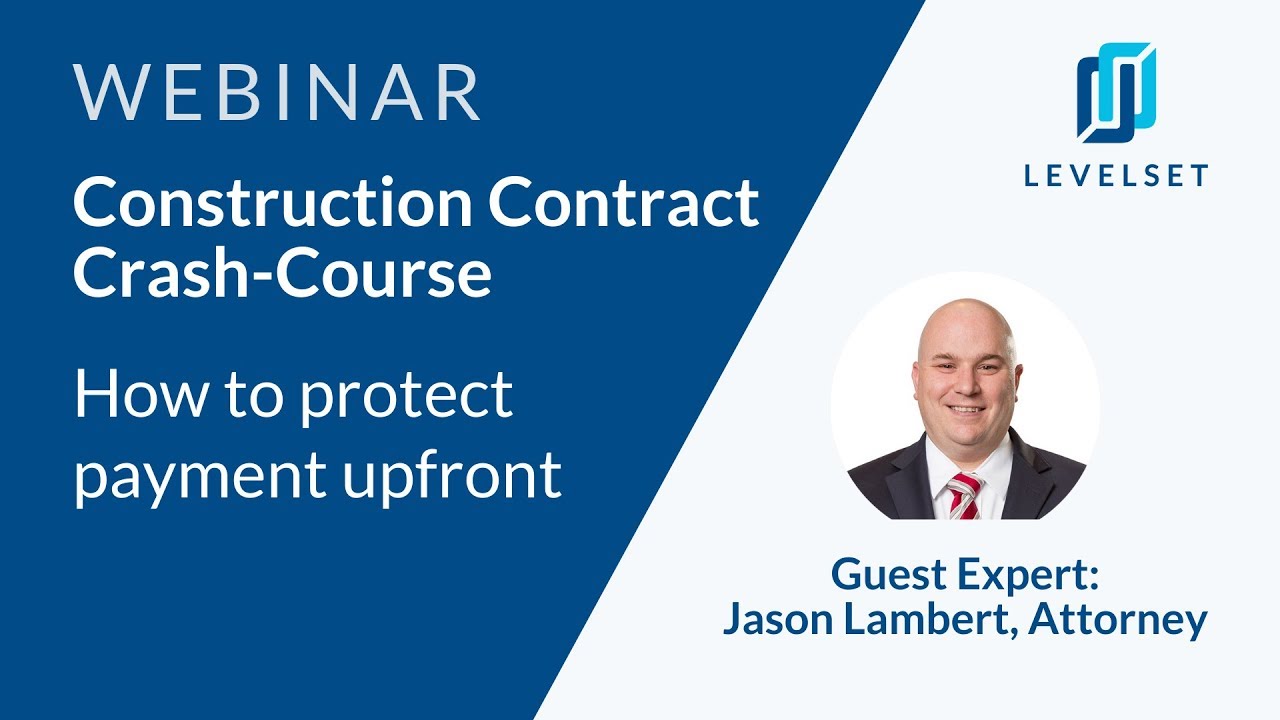 WEBINAR

Construction Contract Crash-Course

How to protect payment upfront

LEVELSET

Guest Expert:
Jason Lambert, Attorney